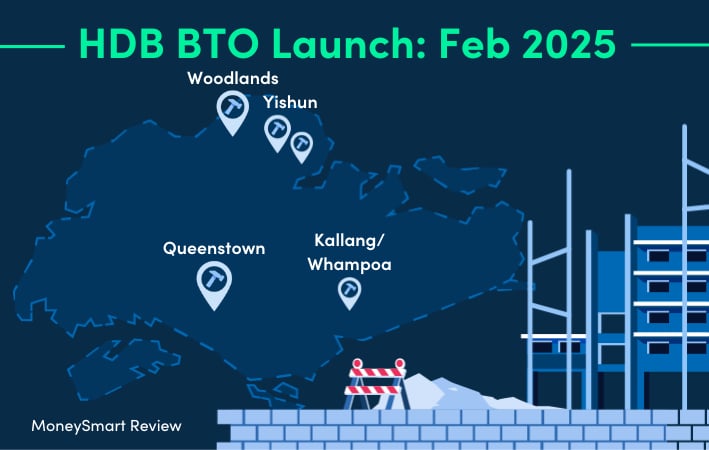 HDB BTO Launch: Feb 2025

Woodlands

Yishun

Queenstown

Kallang/ Whampoa

MoneySmart Review